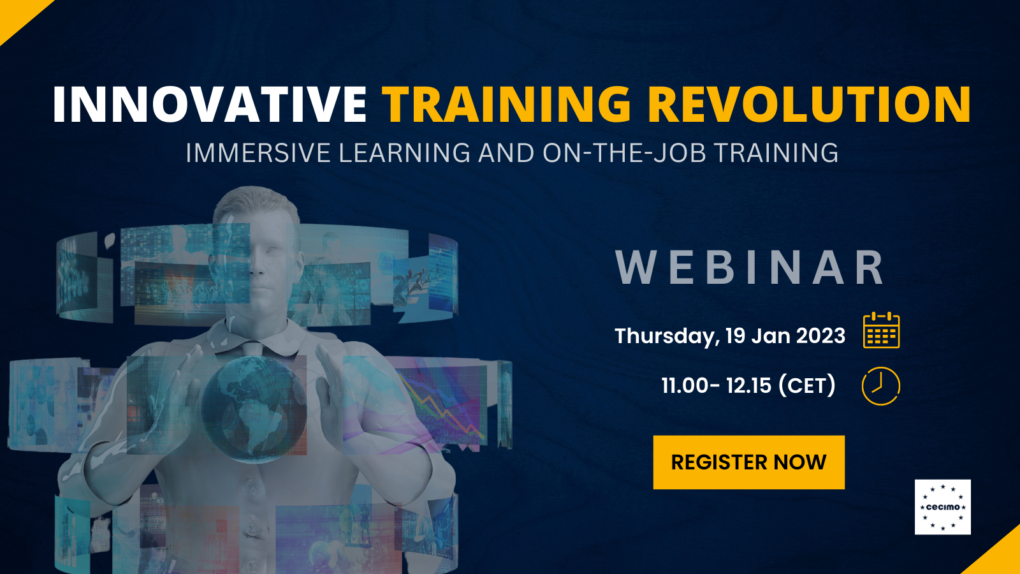 INNOVATIVE TRAINING REVOLUTION
IMMERSIVE LEARNING AND ON-THE-JOB TRAINING

WEBINAR

Thursday, 19 Jan 2023

11.00- 12.15 (CET)

REGISTER NOW

cecimo